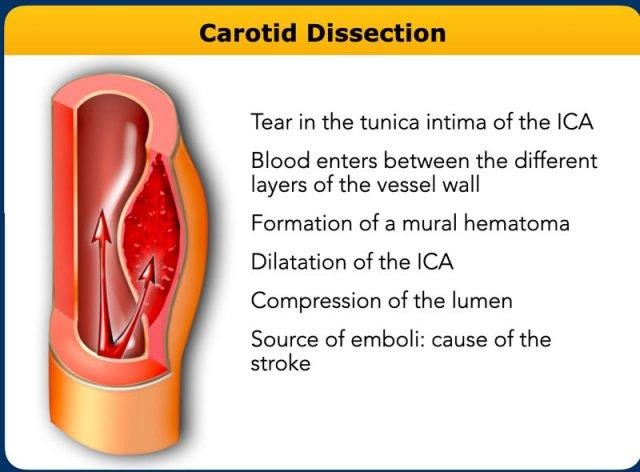 Carotid Dissection

Tear in the tunica intima of the ICA

Blood enters between the different layers of the vessel wall

Formation of a mural hematoma

Dilatation of the ICA

Compression of the lumen

Source of emboli: cause of the stroke